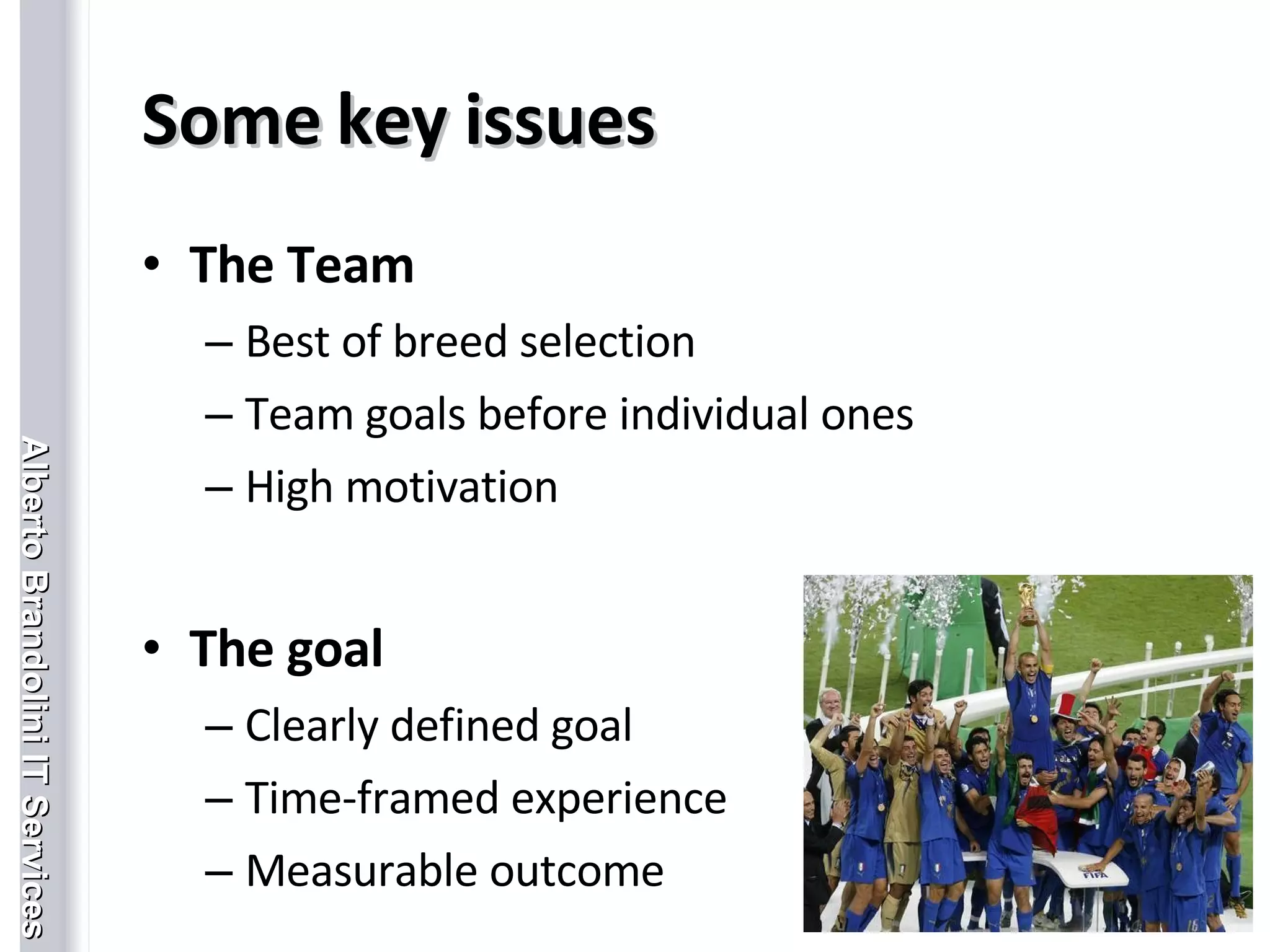 Alberto Brandolini IT Services

Some key issues

• The Team
– Best of breed selection
– Team goals before individual ones
– High motivation

• The goal
– Clearly defined goal
– Time-framed experience
– Measurable outcome

FIFA